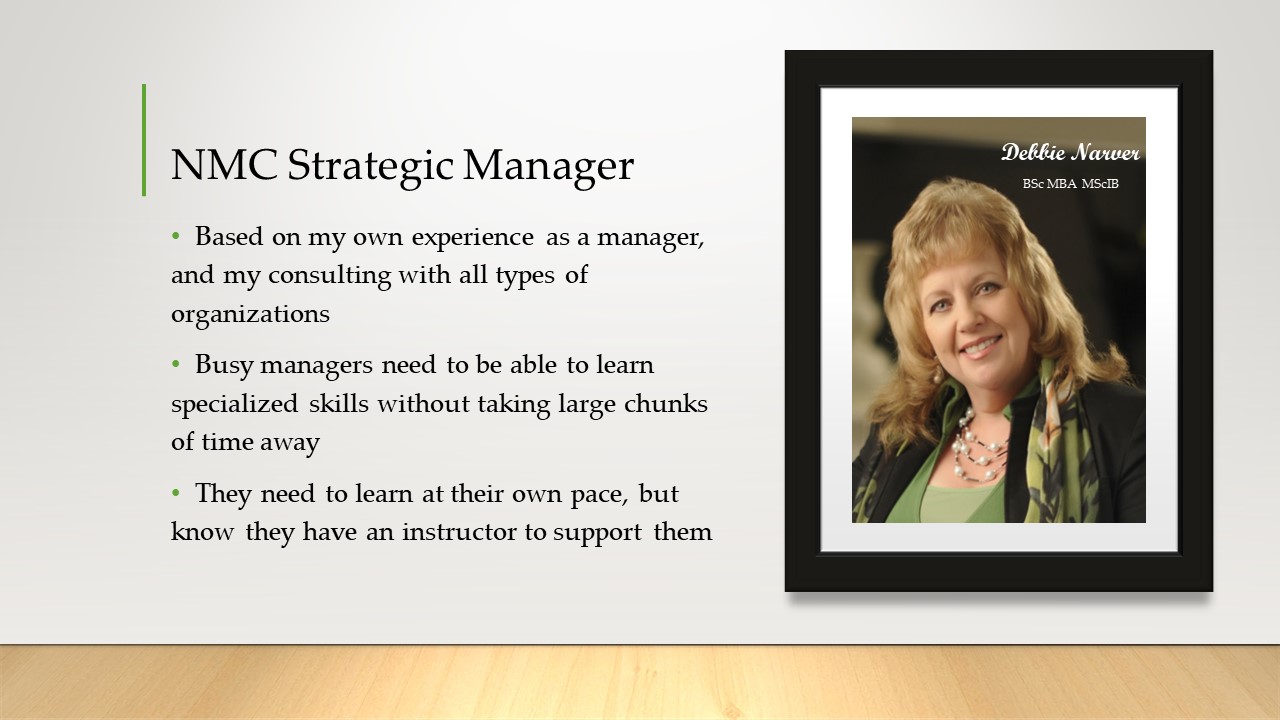 NMC Strategic Manager

• Based on my own experience as a manager, and my consulting with all types of organizations

• Busy managers need to be able to learn specialized skills without taking large chunks of time away

• They need to learn at their own pace, but know they have an instructor to support them

Debbie Narver
BSc MBA MScIB